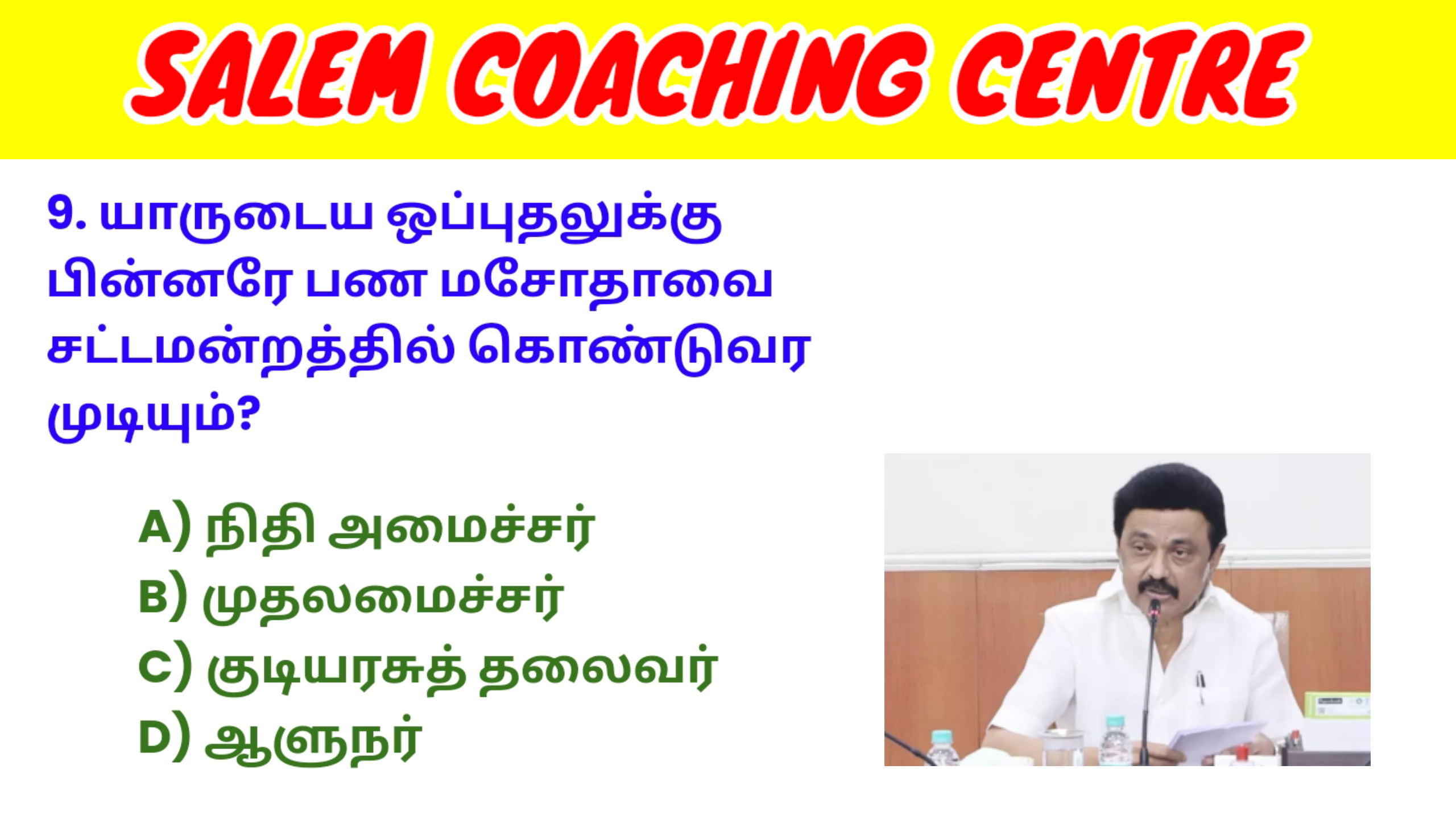 SALEM COACHING CENTRE

9. யாருடைய ஒப்புதலுக்கு பின்னரே பண மசோதாவை சட்டமன்றத்தில் கொண்டுவர முடியும்?

A) நிதி அமைச்சர்
B) முதலமைச்சர்
C) குடியரசுத் தலைவர்
D) ஆளுநர்